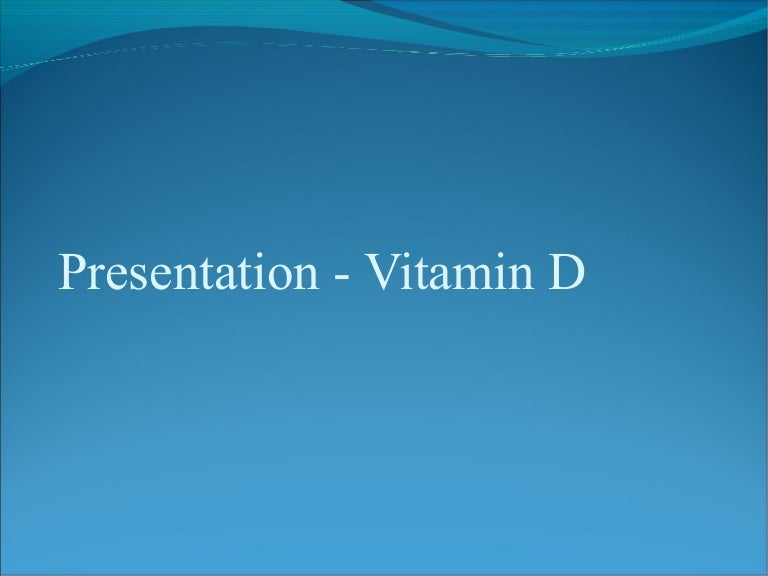 Presentation - Vitamin D